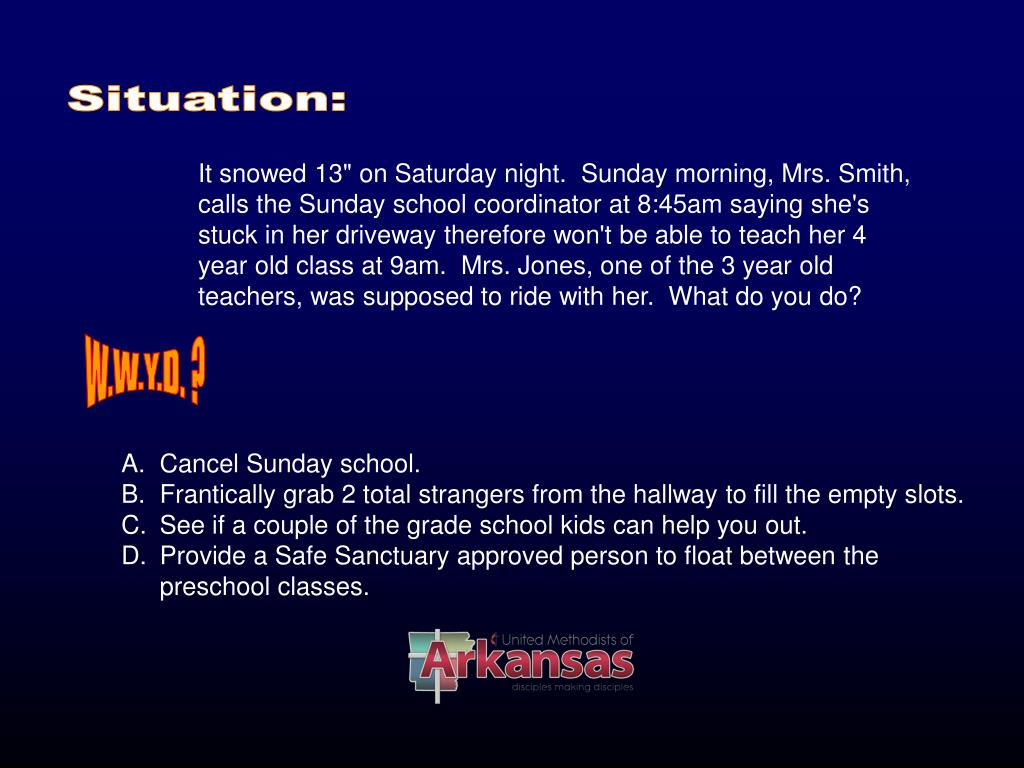 Situation:

It snowed 13" on Saturday night. Sunday morning, Mrs. Smith, calls the Sunday school coordinator at 8:45am saying she's stuck in her driveway therefore won't be able to teach her 4 year old class at 9am. Mrs. Jones, one of the 3 year old teachers, was supposed to ride with her. What do you do?

W.W.Y.D. ?

A. Cancel Sunday school.
B. Frantically grab 2 total strangers from the hallway to fill the empty slots.
C. See if a couple of the grade school kids can help you out.
D. Provide a Safe Sanctuary approved person to float between the preschool classes.

United Methodists of
Arkansas
disciples making disciples